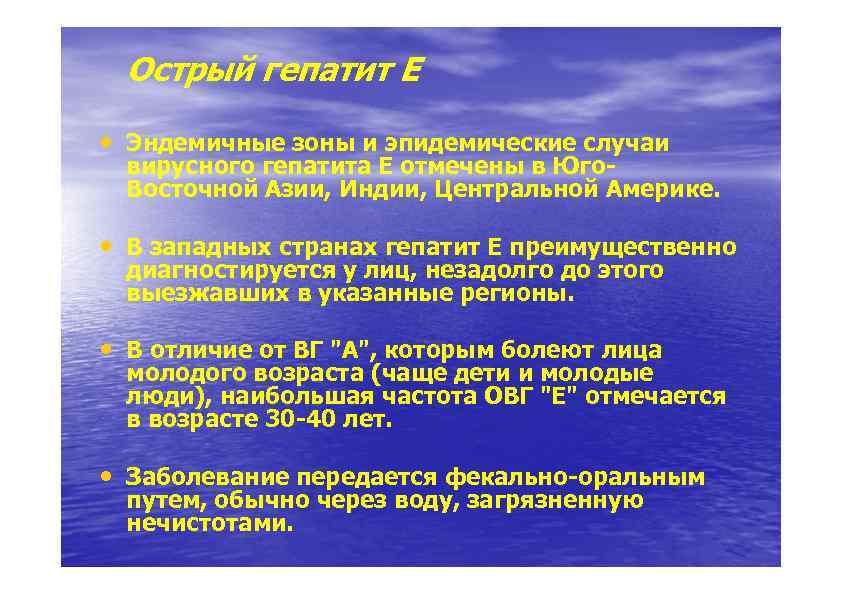 Острый гепатит Е

• Эндемичные зоны и эпидемические случаи вирусного гепатита Е отмечены в Юго-Восточной Азии, Индии, Центральной Америке.

• В западных странах гепатит Е преимущественно диагностируется у лиц, незадолго до этого выезжавших в указанные регионы.

• В отличие от ВГ "А", которым болеют лица молодого возраста (чаще дети и молодые люди), наибольшая частота ОВГ "Е" отмечается в возрасте 30-40 лет.

• Заболевание передается фекально-оральным путем, обычно через воду, загрязненную нечистотами.